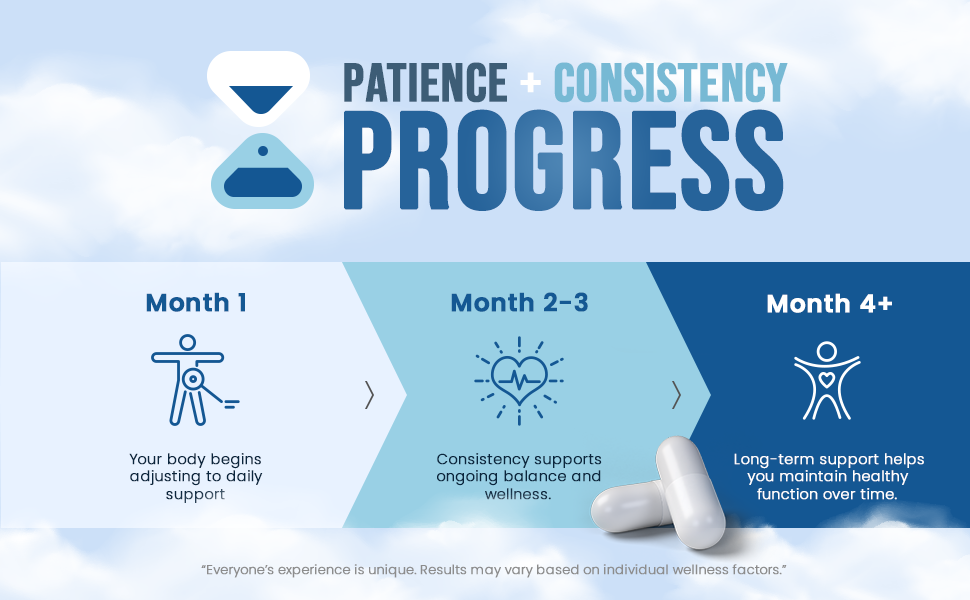 PATIENCE + CONSISTENCY
PROGRESS

Month 1

Your body begins adjusting to daily support

Month 2-3

Consistency supports ongoing balance and wellness.

Month 4+

Long-term support helps you maintain healthy function over time.

"Everyone's experience is unique. Results may vary based on individual wellness factors."